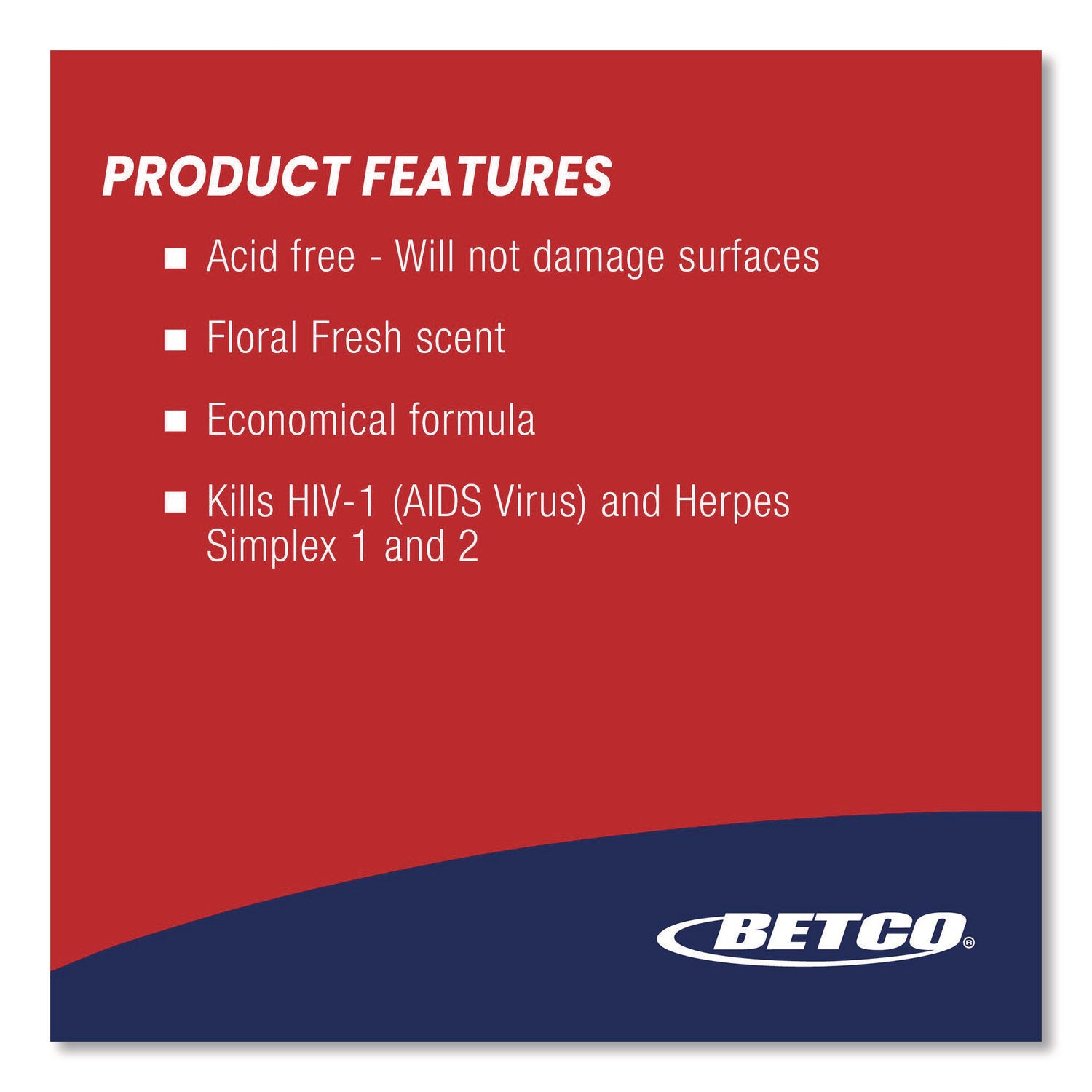 PRODUCT FEATURES

■ Acid free - Will not damage surfaces

■ Floral Fresh scent

■ Economical formula

■ Kills HIV-1 (AIDS Virus) and Herpes Simplex 1 and 2

BETCO®